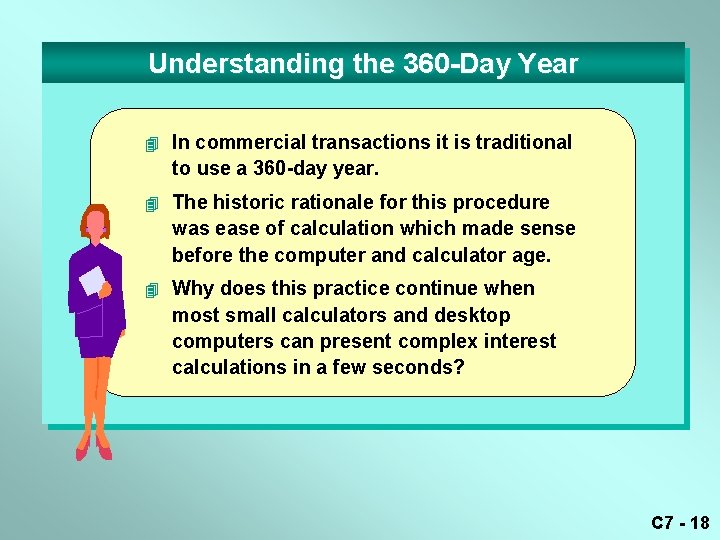 Understanding the 360-Day Year

In commercial transactions it is traditional to use a 360-day year.

The historic rationale for this procedure was ease of calculation which made sense before the computer and calculator age.

Why does this practice continue when most small calculators and desktop computers can present complex interest calculations in a few seconds?

C7 - 18